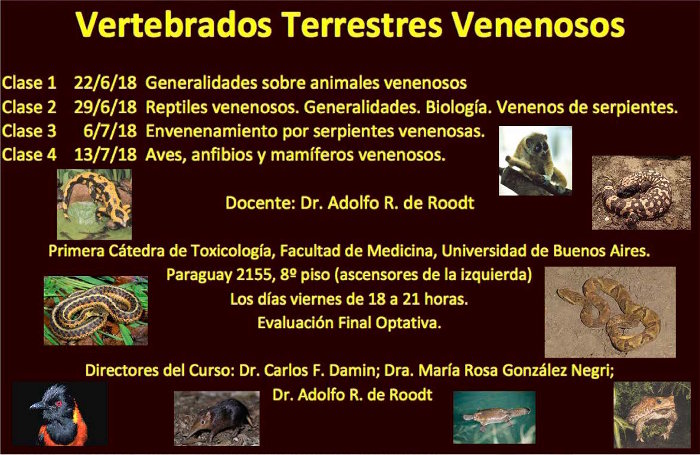 Vertebrados Terrestres Venenosos

Clase 1 22/6/18 Generalidades sobre animales venenosos
Clase 2 29/6/18 Reptiles venenosos. Generalidades. Biología. Venenos de serpientes.
Clase 3 6/7/18 Envenenamiento por serpientes venenosas.
Clase 4 13/7/18 Aves, anfibios y mamíferos venenosos.

Docente: Dr. Adolfo R. de Roodt

Primera Cátedra de Toxicología, Facultad de Medicina, Universidad de Buenos Aires.
Paraguay 2155, 8º piso (ascensores de la izquierda)
Los días viernes de 18 a 21 horas.
Evaluación Final Optativa.

Directores del Curso: Dr. Carlos F. Damin; Dra. María Rosa González Negri; Dr. Adolfo R. de Roodt